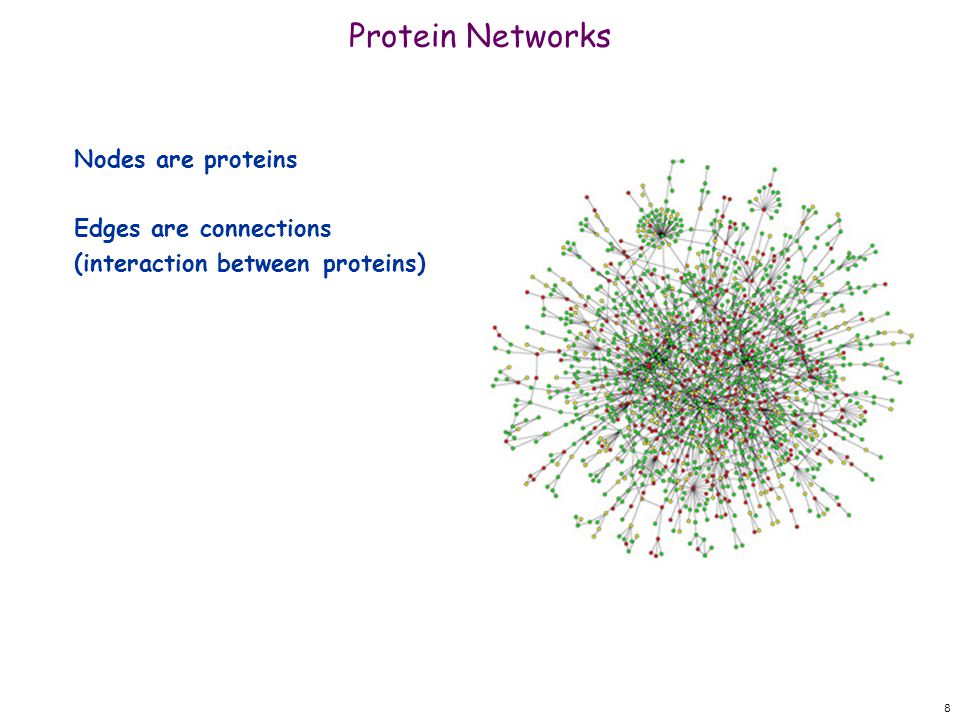 Protein Networks

Nodes are proteins

Edges are connections
(interaction between proteins)

8